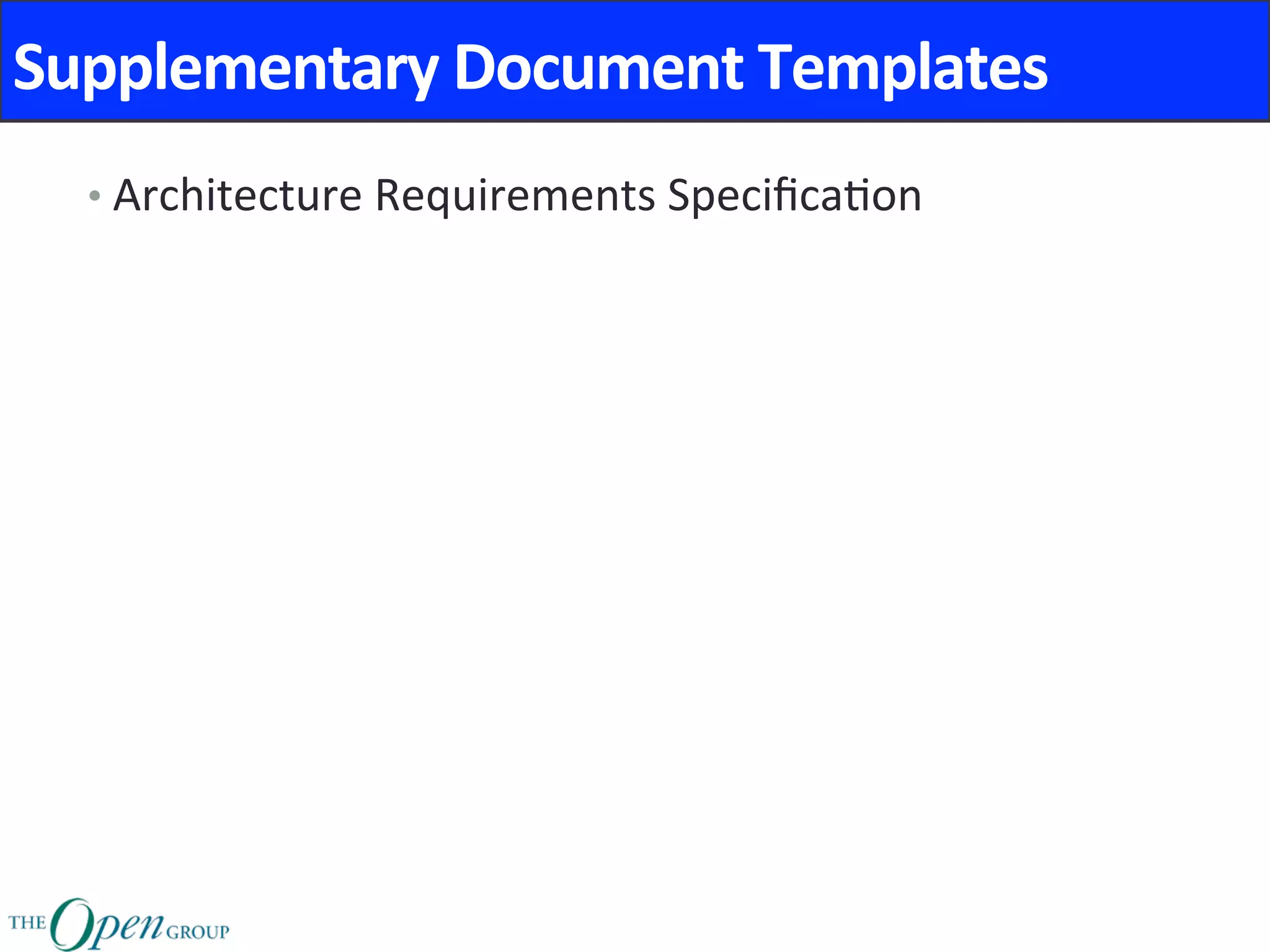 Supplementary Document Templates

• Architecture Requirements Specification

THE Open GROUP